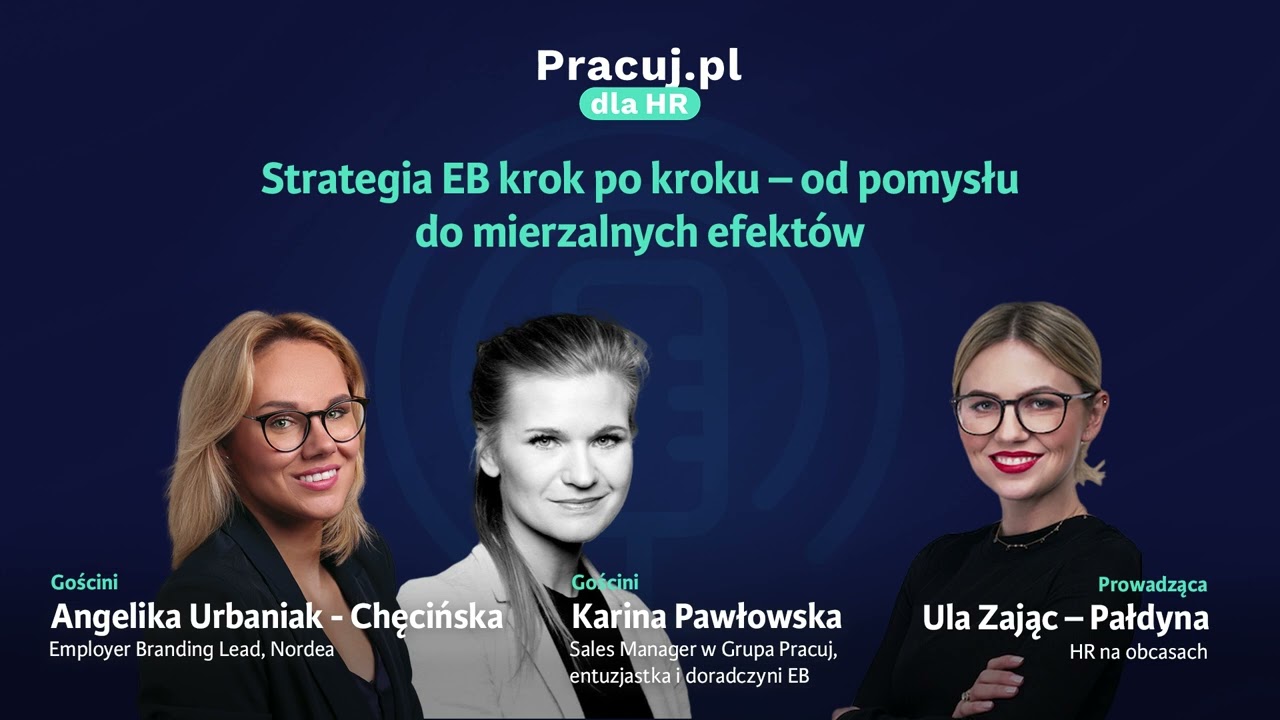 Pracuj.pl
dla HR

Strategia EB krok po kroku – od pomysłu do mierzalnych efektów

Gościni
Angelika Urbaniak - Chęcińska
Employer Branding Lead, Nordea

Gościni
Karina Pawłowska
Sales Manager w Grupa Pracuj, entuzjastka i doradczyni EB

Prowadząca
Ula Zając – Pałdyna
HR na obcasach